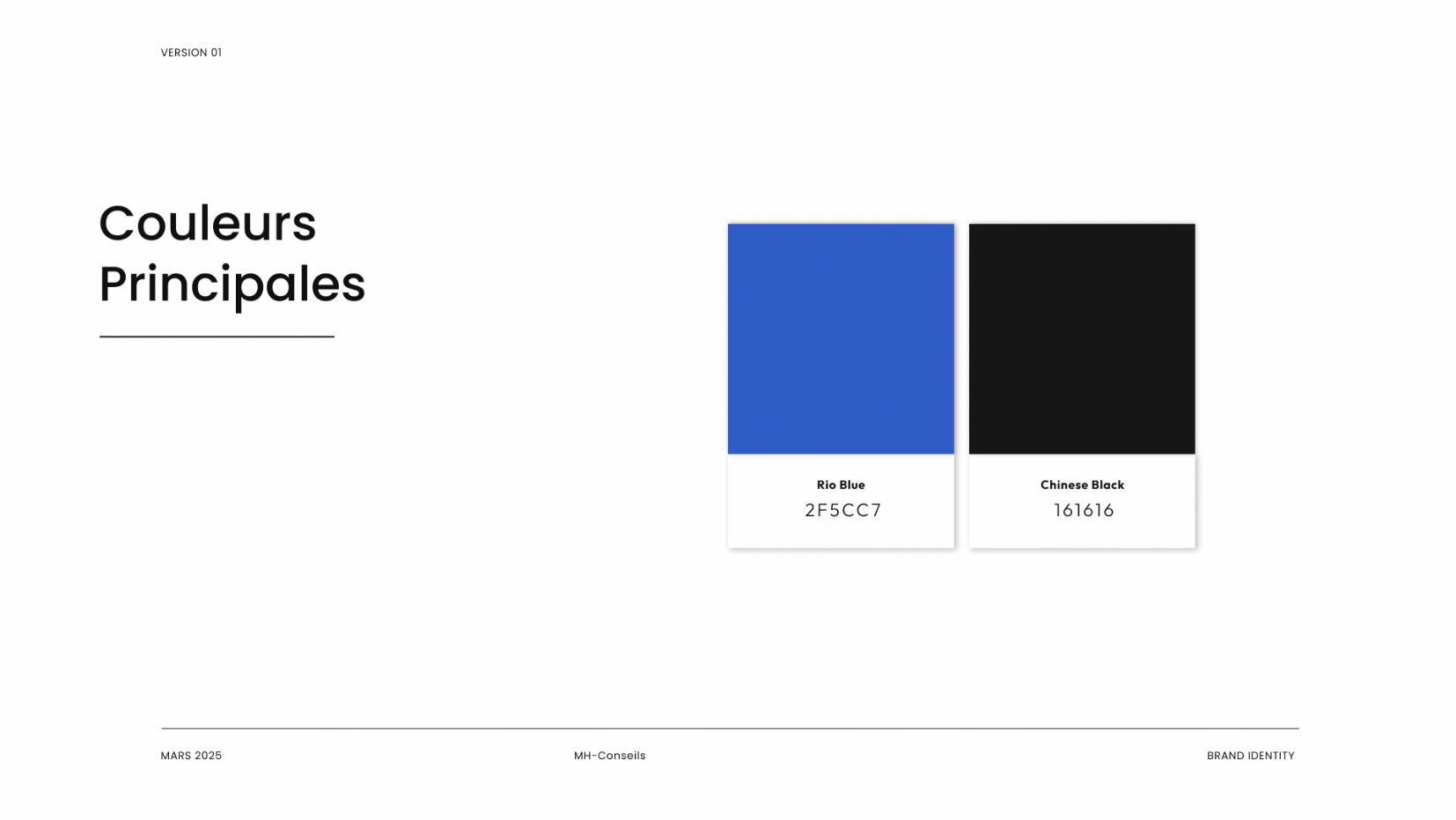 VERSION 01

Couleurs Principales

Rio Blue
2F5CC7

Chinese Black
161616

MARS 2025

MH-Conseils

BRAND IDENTITY